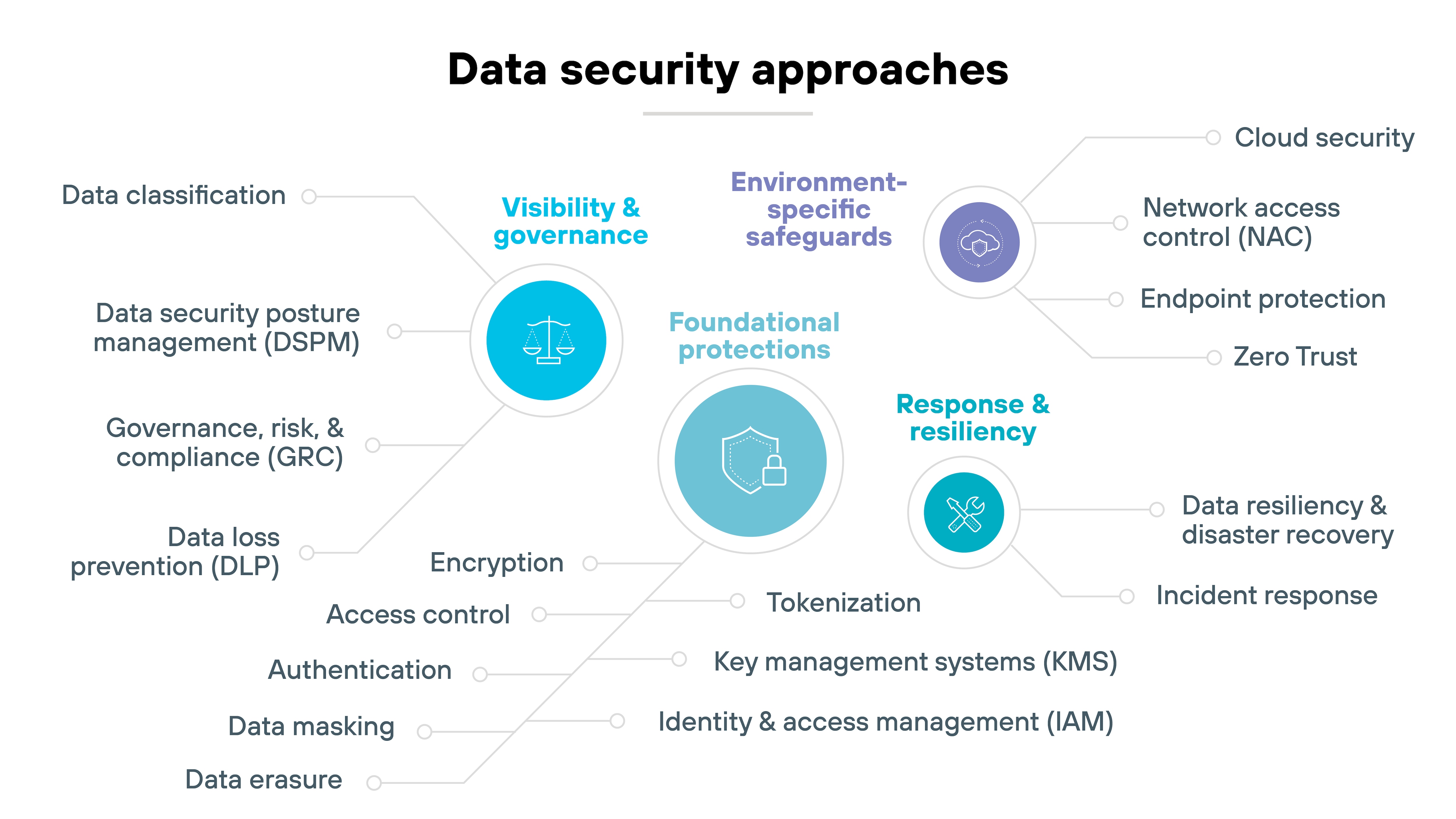 Data security approaches

Visibility & governance

Data classification

Data security posture management (DSPM)

Governance, risk, & compliance (GRC)

Data loss prevention (DLP)

Environment-specific safeguards

Cloud security

Network access control (NAC)

Endpoint protection

Zero Trust

Foundational protections

Encryption

Access control

Authentication

Data masking

Data erasure

Tokenization

Key management systems (KMS)

Identity & access management (IAM)

Response & resiliency

Data resiliency & disaster recovery

Incident response